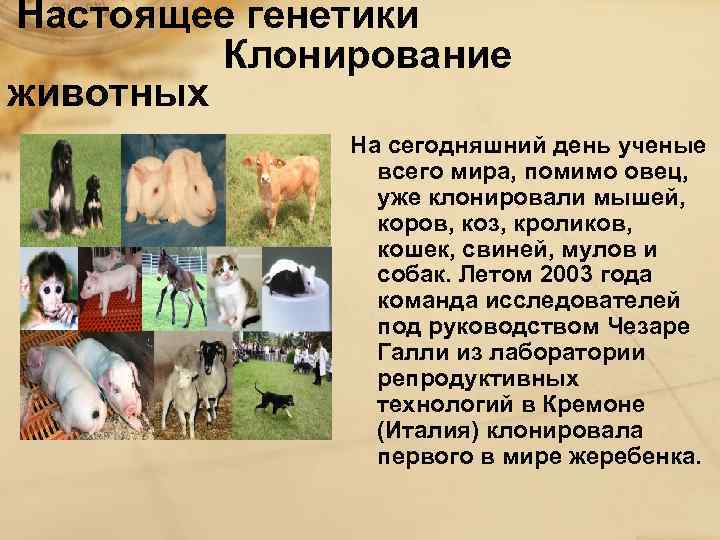 Настоящее генетики
Клонирование животных

На сегодняшний день ученые всего мира, помимо овец, уже клонировали мышей, коров, коз, кроликов, кошек, свиней, мулов и собак. Летом 2003 года команда исследователей под руководством Чезаре Галли из лаборатории репродуктивных технологий в Кремоне (Италия) клонировала первого в мире жеребенка.